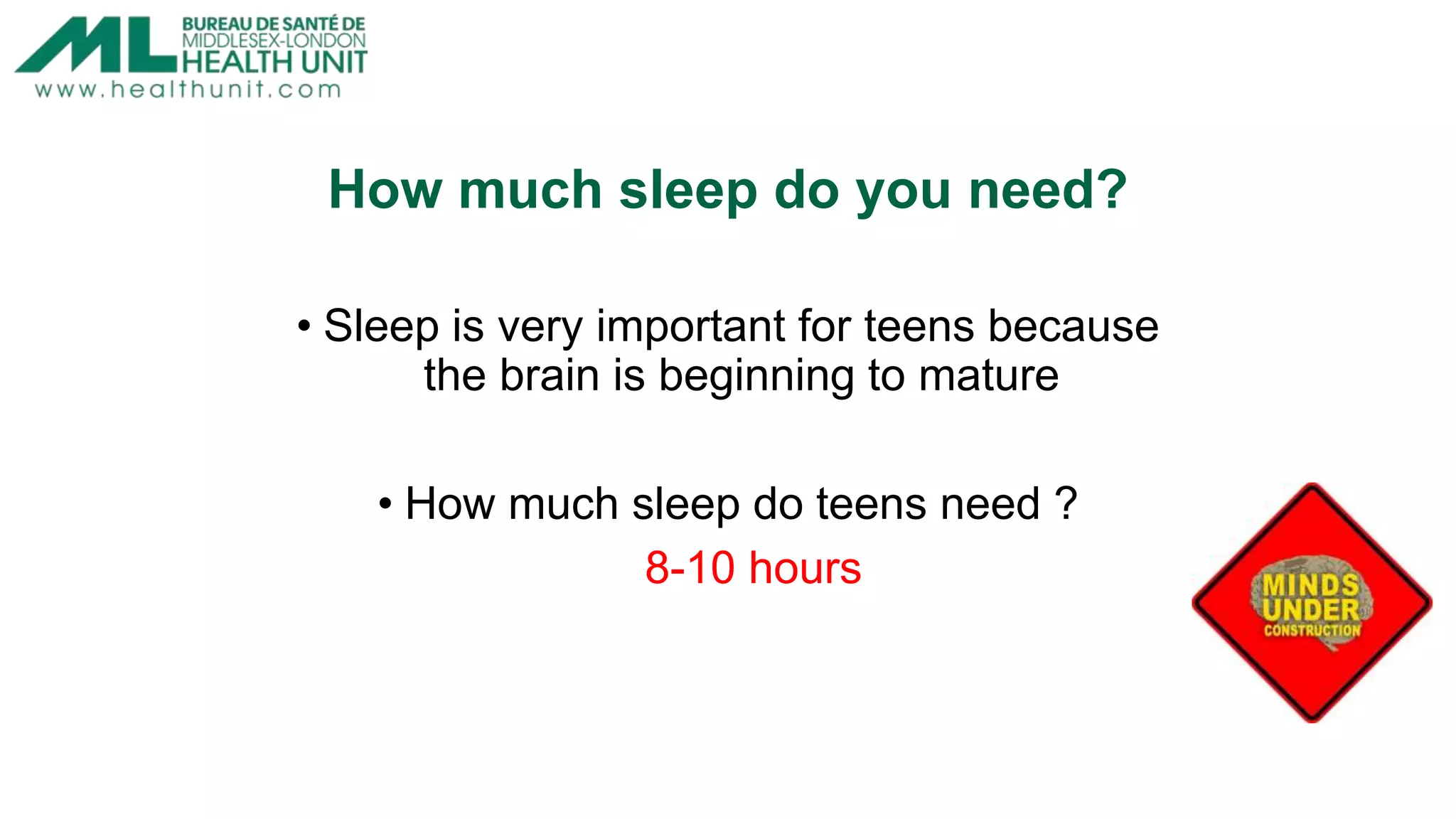 ML BUREAU DE SANTÉ DE MIDDLESEX-LONDON HEALTH UNIT
www.healthunit.com

How much sleep do you need?

• Sleep is very important for teens because the brain is beginning to mature

• How much sleep do teens need ?
8-10 hours

MINDS UNDER CONSTRUCTION